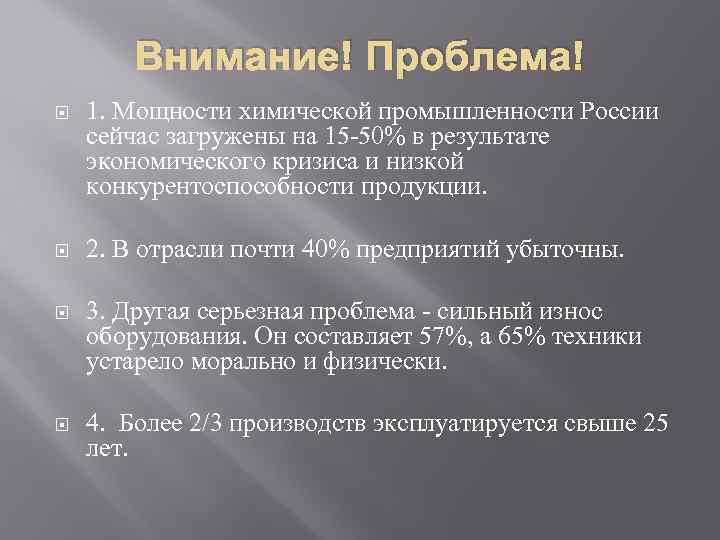 Внимание! Проблема!

1. Мощности химической промышленности России сейчас загружены на 15-50% в результате экономического кризиса и низкой конкурентоспособности продукции.

2. В отрасли почти 40% предприятий убыточны.

3. Другая серьезная проблема - сильный износ оборудования. Он составляет 57%, а 65% техники устарело морально и физически.

4. Более 2/3 производств эксплуатируется свыше 25 лет.